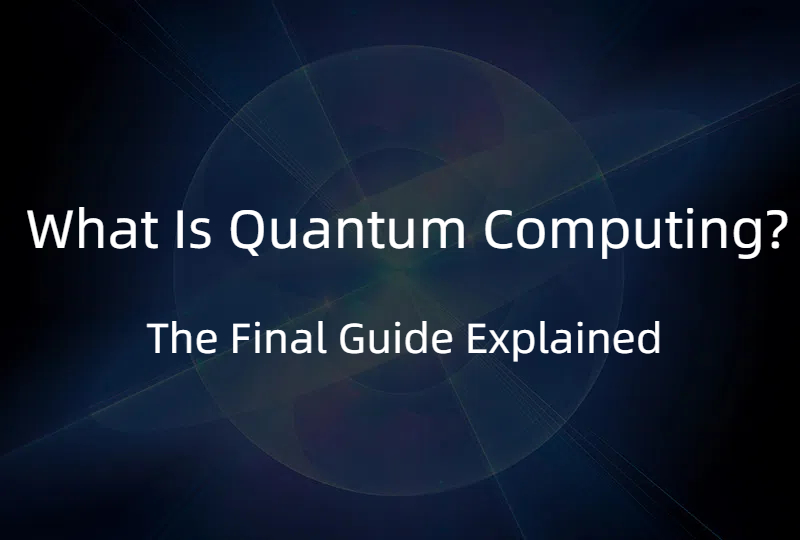 What Is Quantum Computing?

The Final Guide Explained